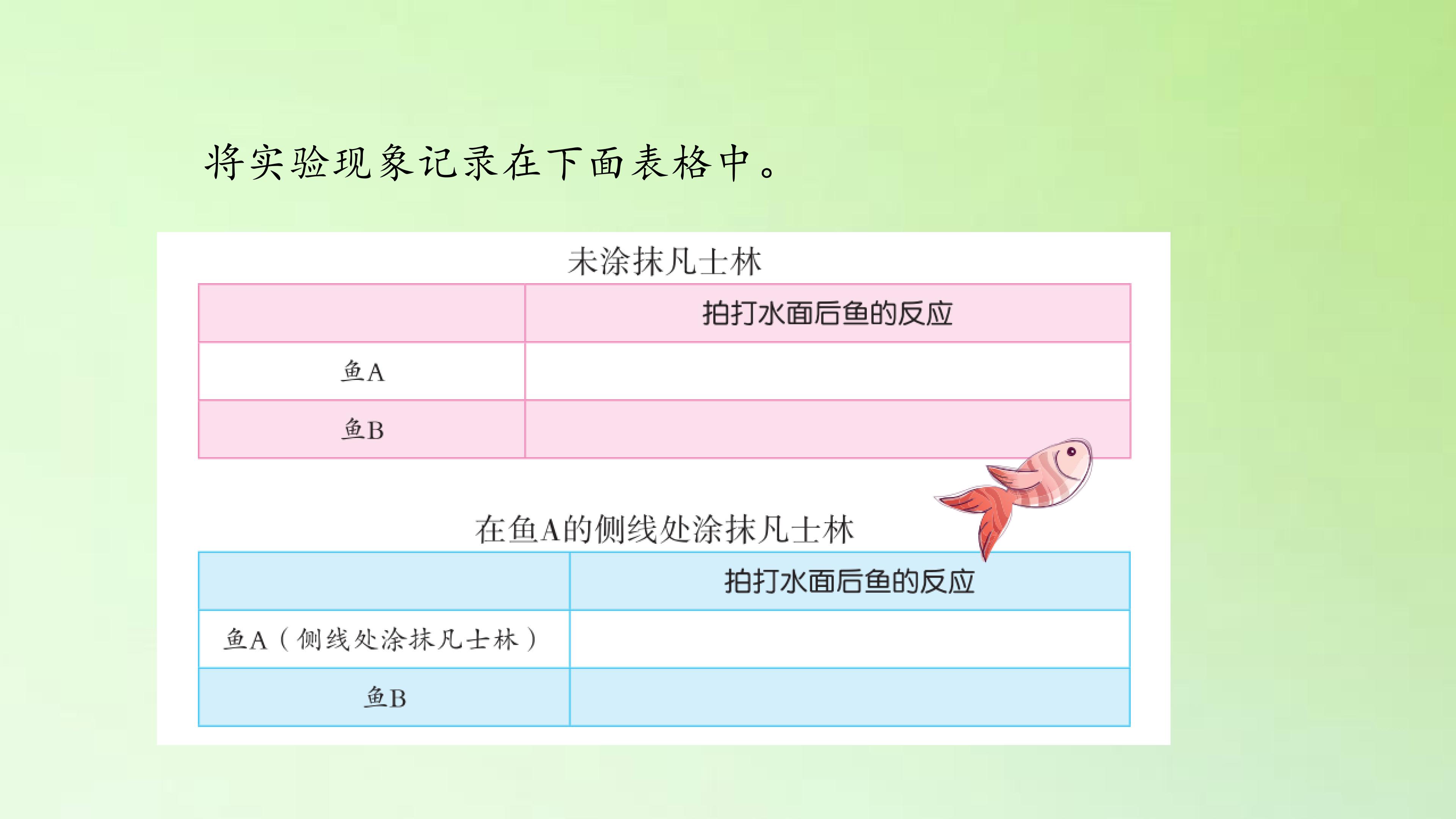 将实验现象记录在下面表格中。

未涂抹凡士林

| | 拍打水面后鱼的反应 |
|---|---|
| 鱼A | |
| 鱼B | |

在鱼A的侧线处涂抹凡士林

| | 拍打水面后鱼的反应 |
|---|---|
| 鱼A（侧线处涂抹凡士林） | |
| 鱼B | |